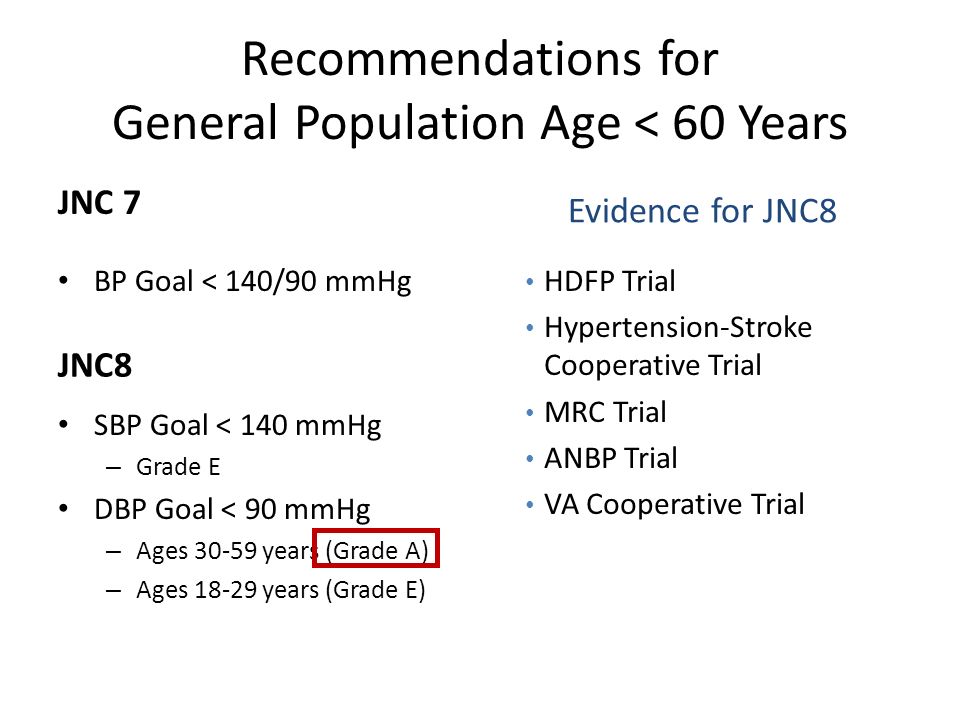 Recommendations for General Population Age < 60 Years

JNC 7

• BP Goal < 140/90 mmHg

JNC8

• SBP Goal < 140 mmHg
  – Grade E
• DBP Goal < 90 mmHg
  – Ages 30-59 years (Grade A)
  – Ages 18-29 years (Grade E)

Evidence for JNC8

• HDFP Trial
• Hypertension-Stroke Cooperative Trial
• MRC Trial
• ANBP Trial
• VA Cooperative Trial